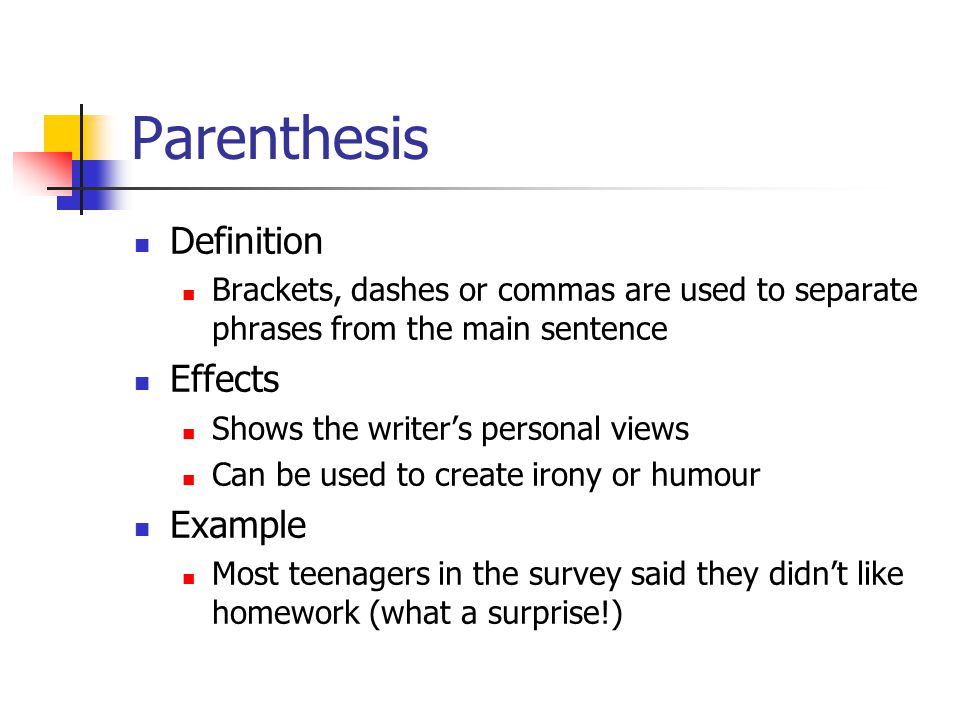 Parenthesis

- Definition
  - Brackets, dashes or commas are used to separate phrases from the main sentence
- Effects
  - Shows the writer’s personal views
  - Can be used to create irony or humour
- Example
  - Most teenagers in the survey said they didn’t like homework (what a surprise!)